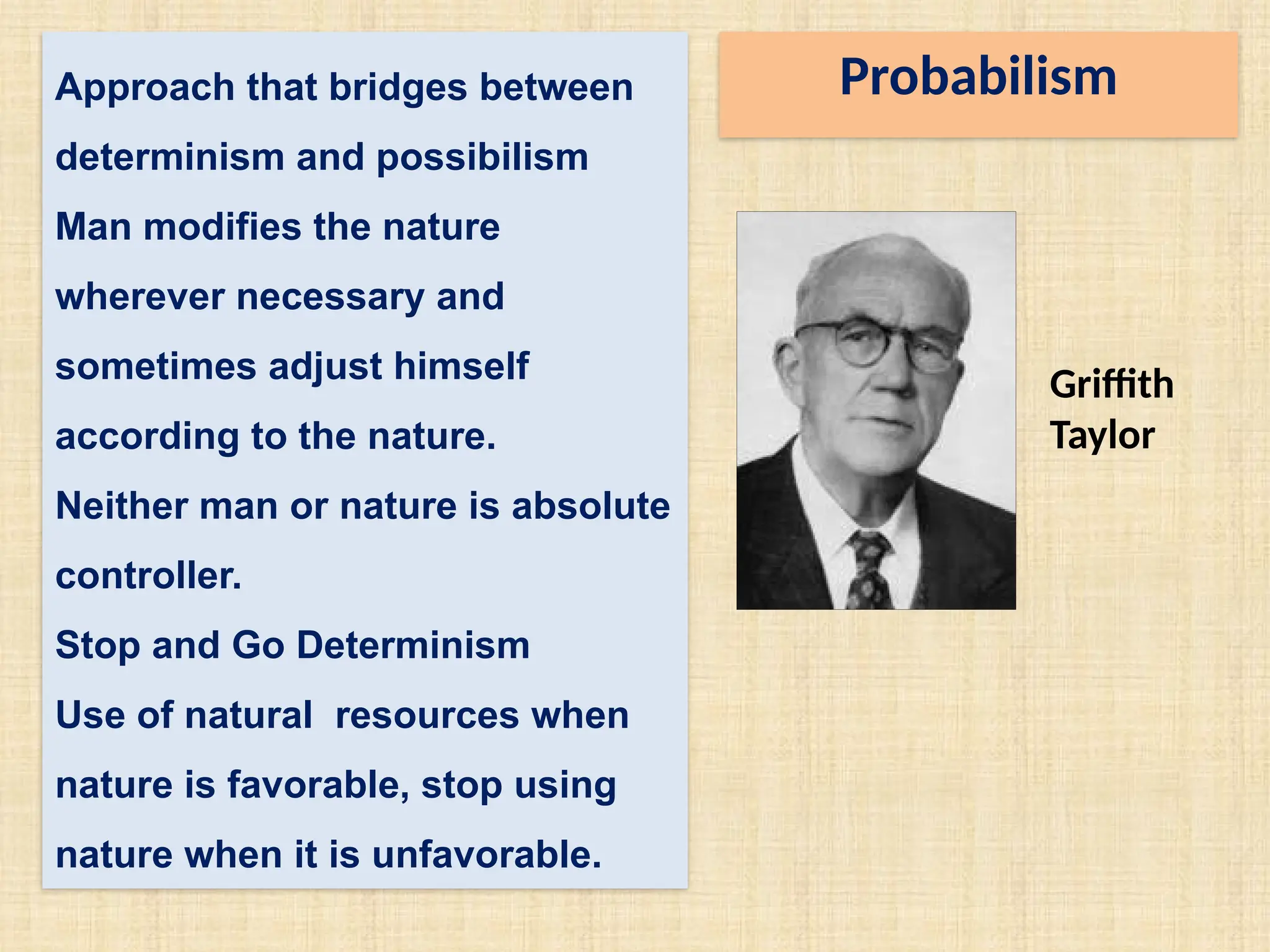 Probabilism

Approach that bridges between determinism and possibilism

Man modifies the nature wherever necessary and sometimes adjust himself according to the nature.

Neither man or nature is absolute controller.

Stop and Go Determinism

Use of natural resources when nature is favorable, stop using nature when it is unfavorable.

Griffith Taylor